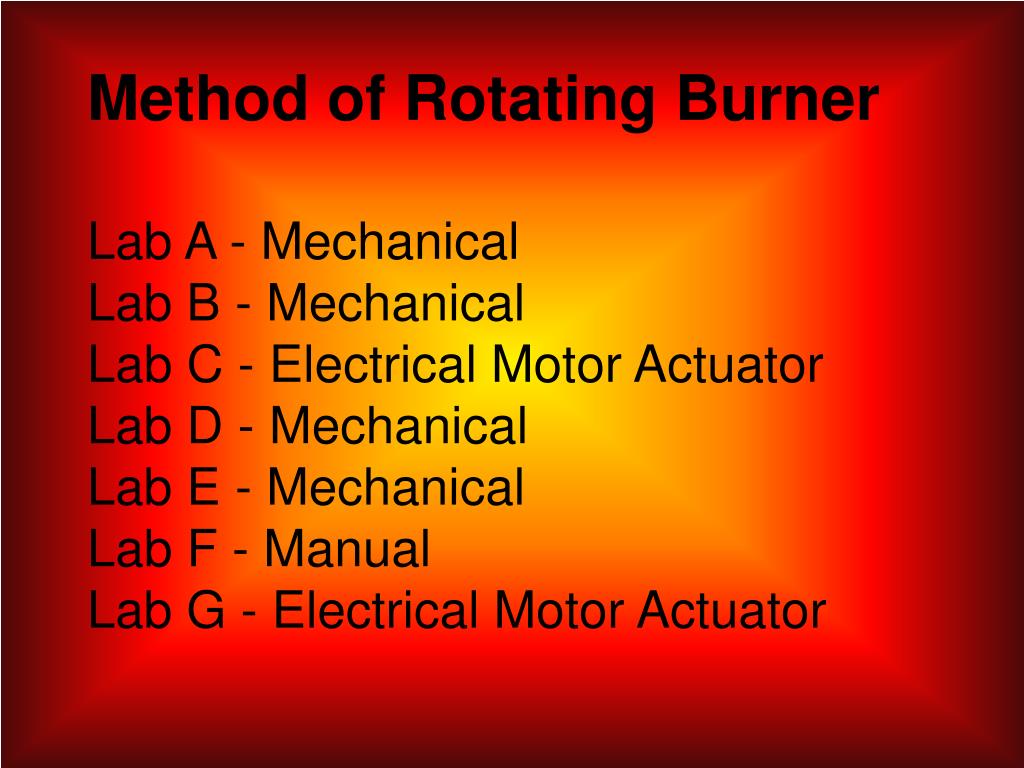 Method of Rotating Burner

Lab A - Mechanical
Lab B - Mechanical
Lab C - Electrical Motor Actuator
Lab D - Mechanical
Lab E - Mechanical
Lab F - Manual
Lab G - Electrical Motor Actuator